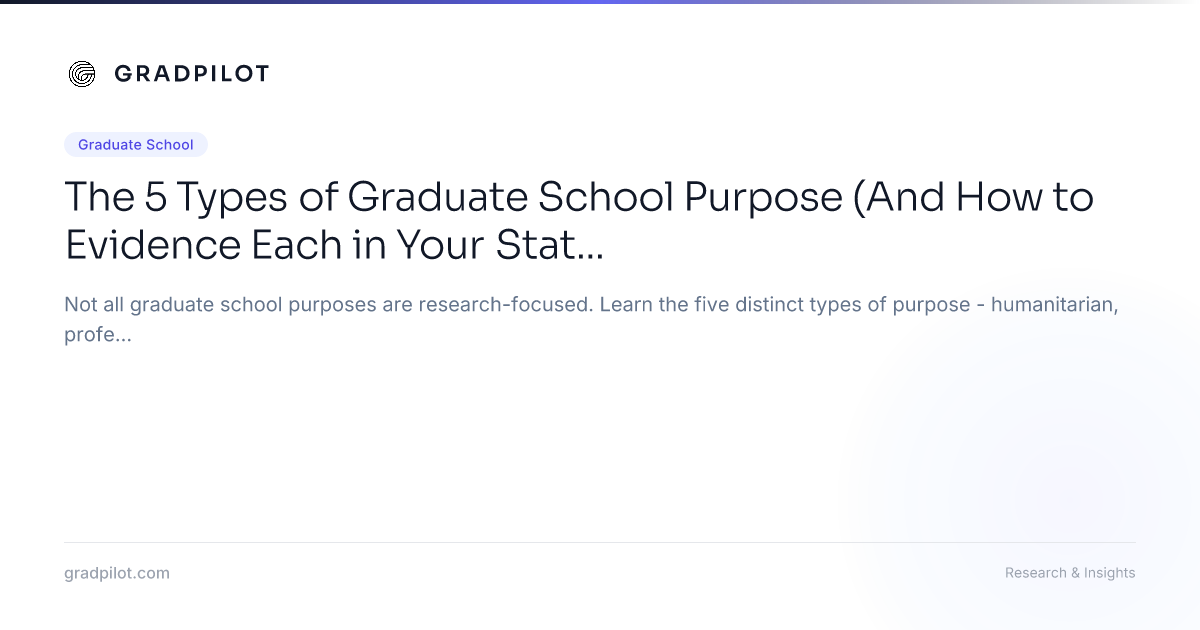 GRADPILOT

Graduate School

The 5 Types of Graduate School Purpose (And How to Evidence Each in Your Stat...

Not all graduate school purposes are research-focused. Learn the five distinct types of purpose - humanitarian, profe...

gradpilot.com

Research & Insights